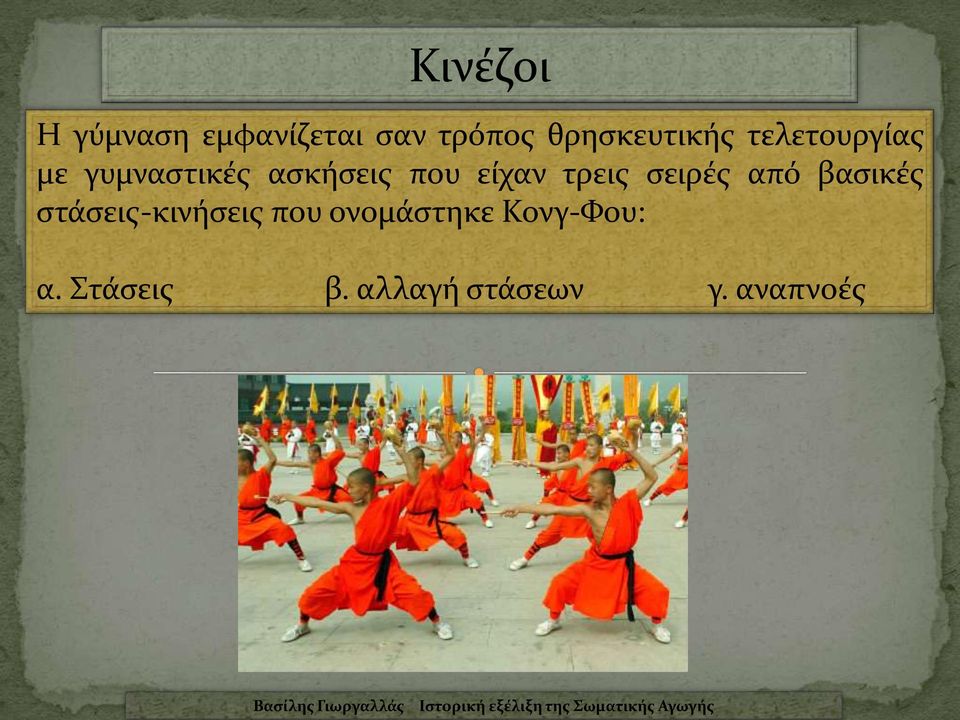 Κινέζοι

Η γύμναση εμφανίζεται σαν τρόπος θρησκευτικής τελετουργίας με γυμναστικές ασκήσεις που είχαν τρεις σειρές από βασικές στάσεις-κινήσεις που ονομάστηκε Κονγ-Φου:

α. Στάσεις β. αλλαγή στάσεων γ. αναπνοές

Βασίλης Γιωργαλλάς Ιστορική εξέλιξη της Σωματικής Αγωγής